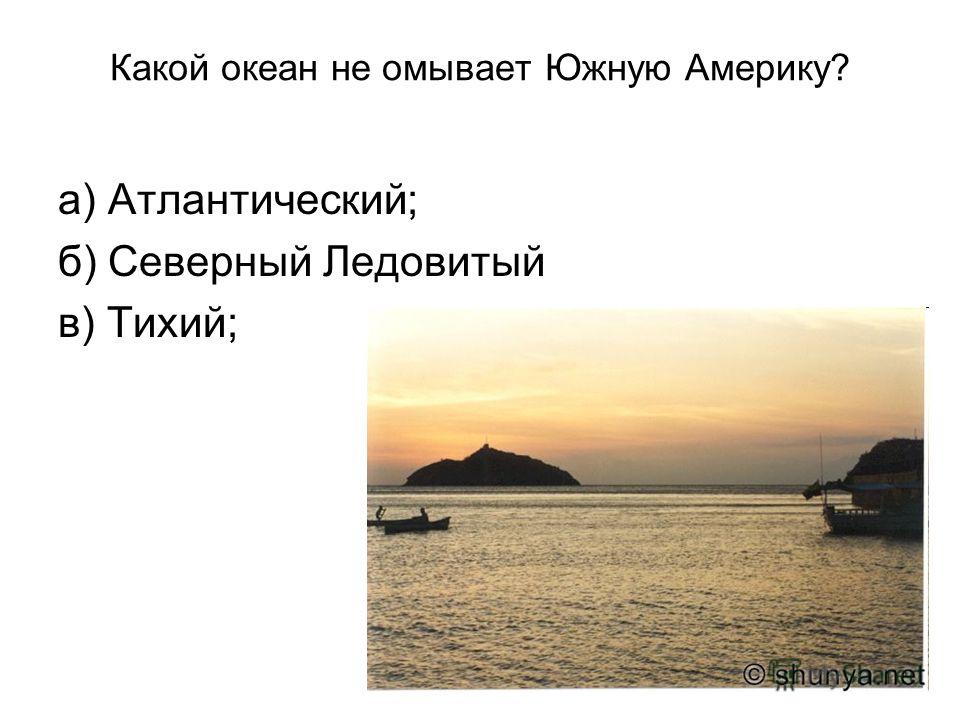 Какой океан не омывает Южную Америку?

а) Атлантический;
б) Северный Ледовитый
в) Тихий;

© shunya.net